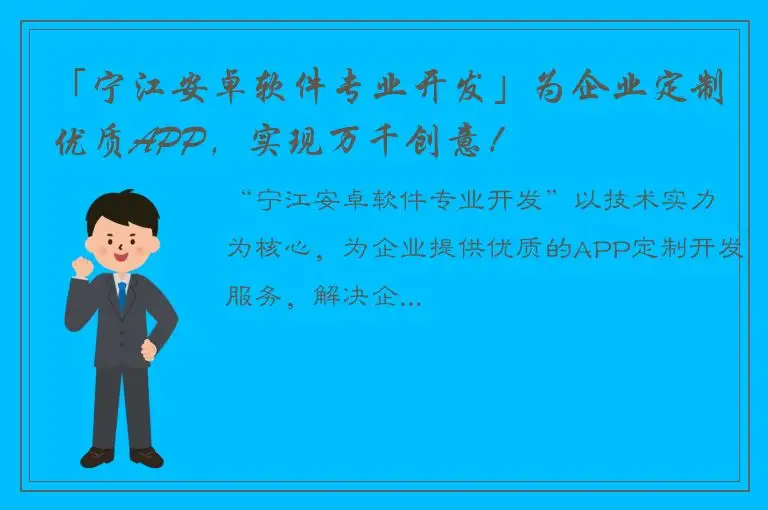 「宁江安卓软件专业开发」为企业定制优质APP，实现万千创意！

“宁江安卓软件专业开发”以技术实力为核心，为企业提供优质的APP定制开发服务，解决企...